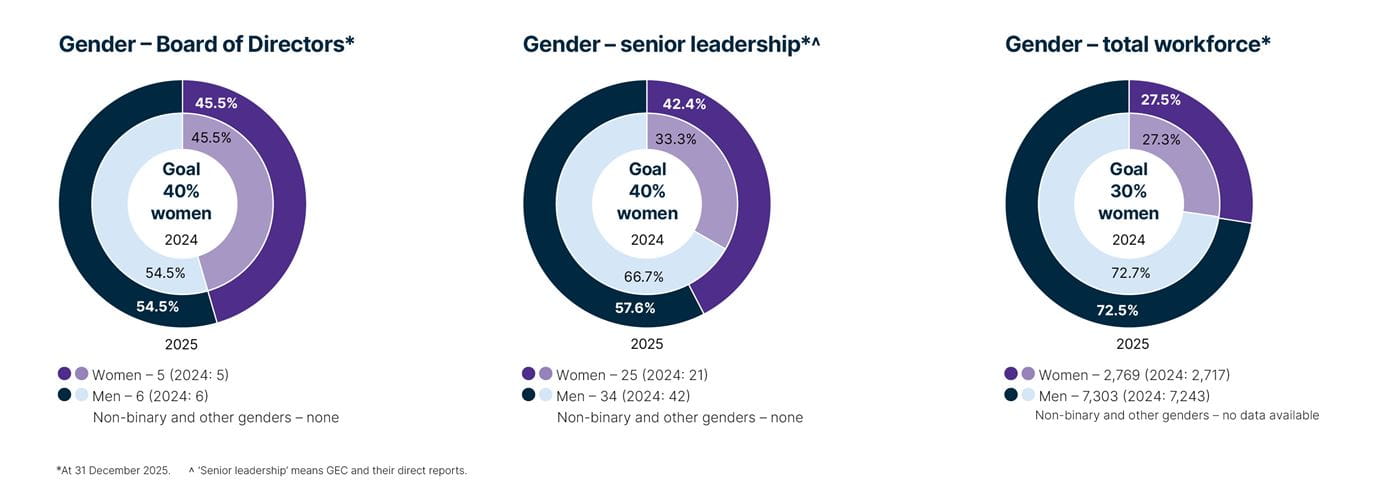 Gender – Board of Directors*

45.5%
45.5%
Goal
40%
women
2024
54.5%
54.5%
2025

Women – 5 (2024: 5)
Men – 6 (2024: 6)
Non-binary and other genders – none

Gender – senior leadership*^

42.4%
33.3%
Goal
40%
women
2024
66.7%
57.6%
2025

Women – 25 (2024: 21)
Men – 34 (2024: 42)
Non-binary and other genders – none

Gender – total workforce*

27.5%
27.3%
Goal
30%
women
2024
72.7%
72.5%
2025

Women – 2,769 (2024: 2,717)
Men – 7,303 (2024: 7,243)
Non-binary and other genders – no data available

*At 31 December 2025. ^ 'Senior leadership' means GEC and their direct reports.